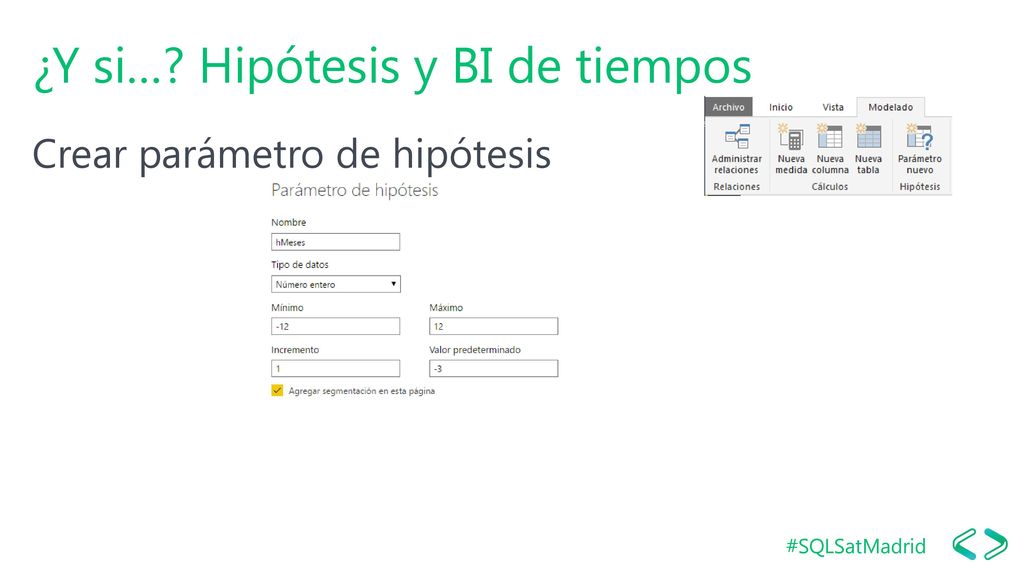 ¿Y si...? Hipótesis y BI de tiempos

Crear parámetro de hipótesis

Archivo Inicio Vista Modelado

Administrar relaciones
Relaciones

Nueva medida Nueva columna Nueva tabla
Cálculos

Parámetro nuevo
Hipótesis

Parámetro de hipótesis

Nombre
hMeses

Tipo de datos
Número entero

Mínimo
-12

Máximo
12

Incremento
1

Valor predeterminado
-3

Agregar segmentación en esta página

#SQLSatMadrid